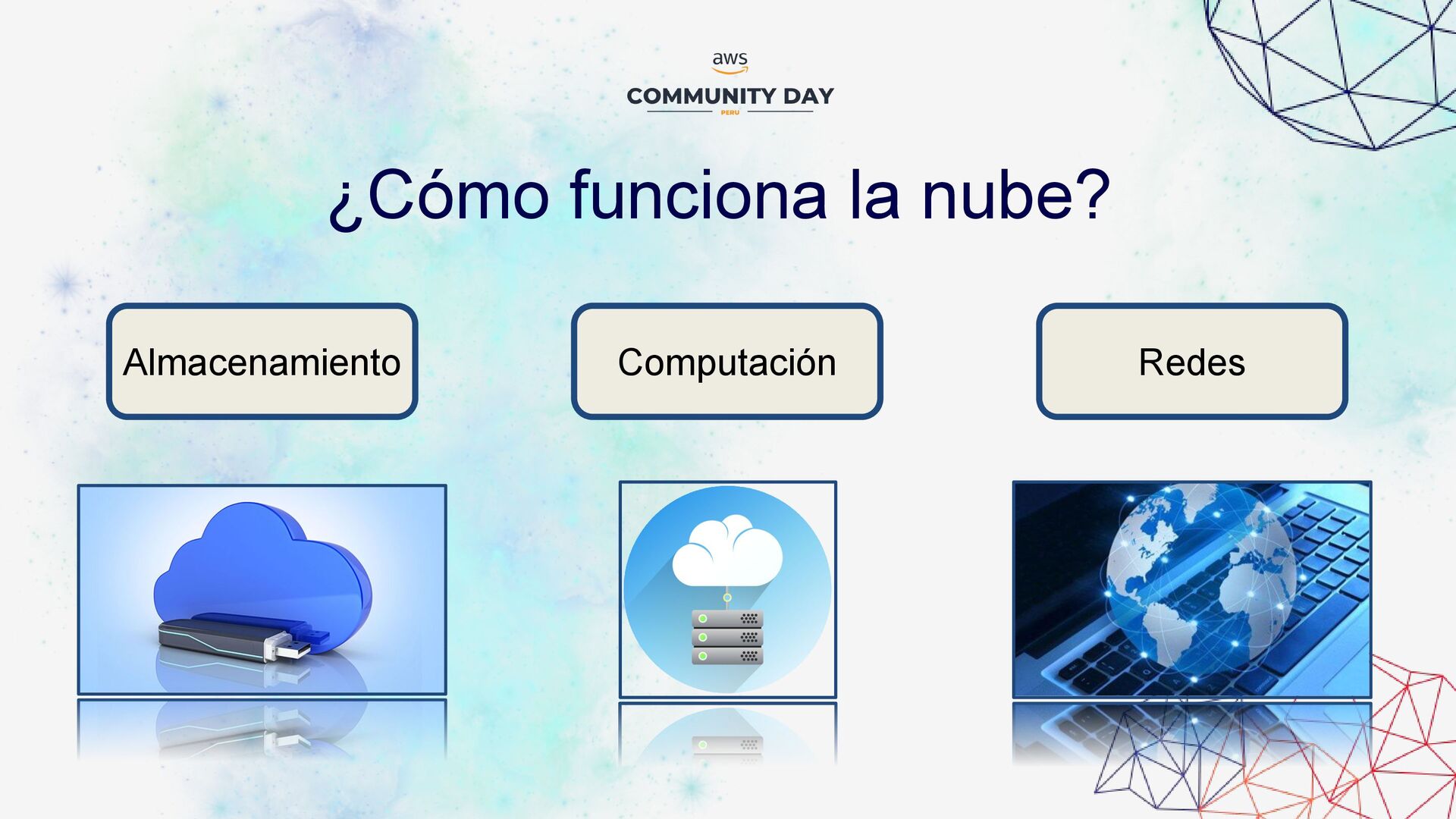 aws
COMMUNITY DAY
PERU

¿Cómo funciona la nube?

Almacenamiento

Computación

Redes